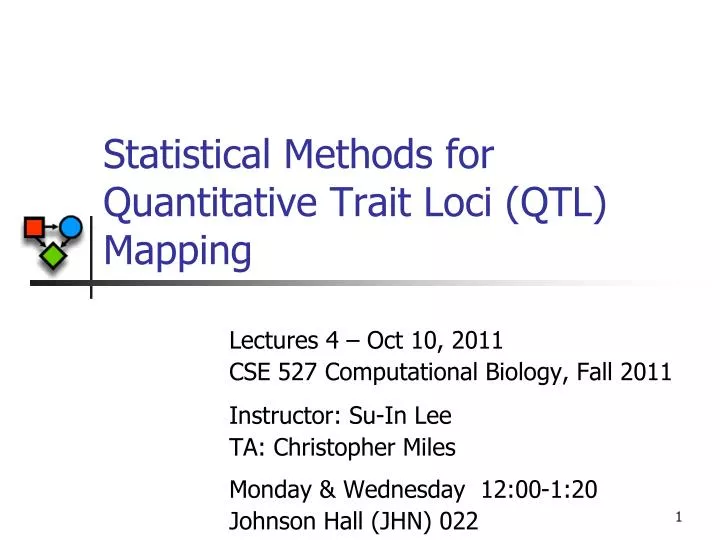 Statistical Methods for Quantitative Trait Loci (QTL) Mapping

Lectures 4 – Oct 10, 2011
CSE 527 Computational Biology, Fall 2011

Instructor: Su-In Lee
TA: Christopher Miles

Monday & Wednesday 12:00-1:20
Johnson Hall (JHN) 022

1